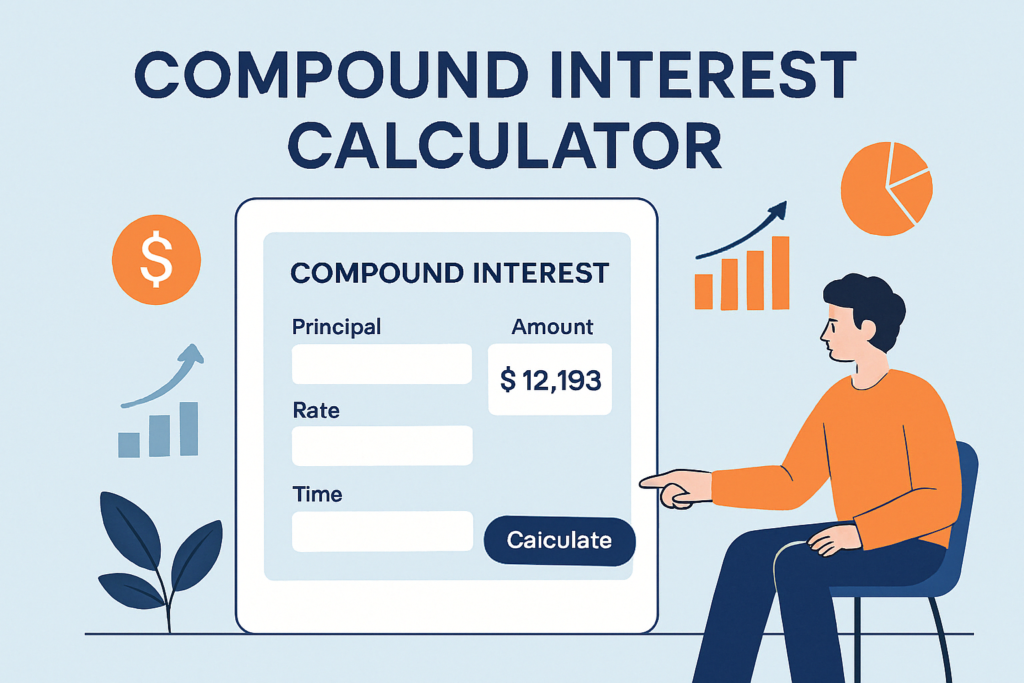 COMPOUND INTEREST CALCULATOR

$

COMPOUND INTEREST

Principal

Amount

$ 12,193

Rate

Time

Caiculate